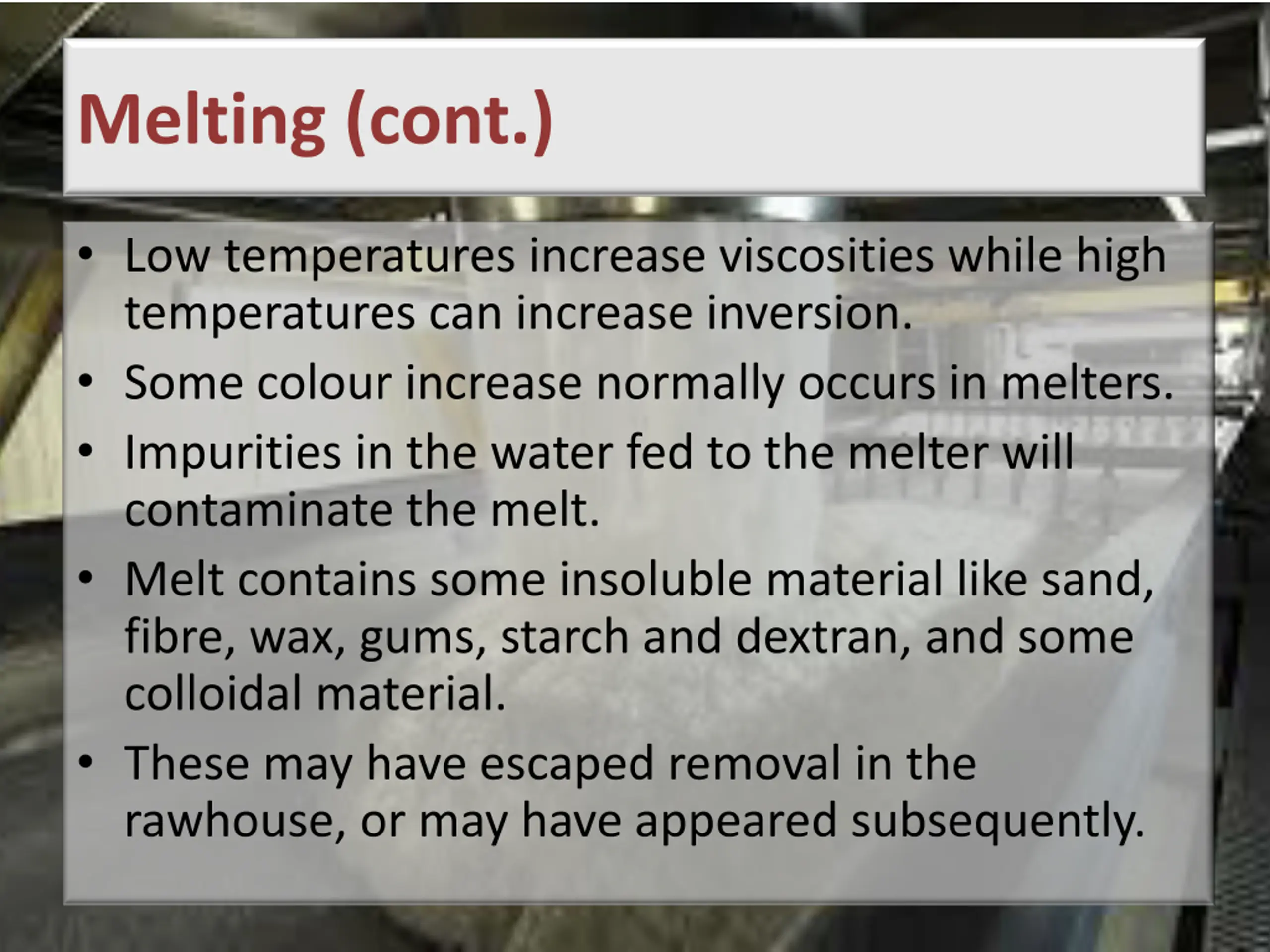 Melting (cont.)

• Low temperatures increase viscosities while high temperatures can increase inversion.
• Some colour increase normally occurs in melters.
• Impurities in the water fed to the melter will contaminate the melt.
• Melt contains some insoluble material like sand, fibre, wax, gums, starch and dextran, and some colloidal material.
• These may have escaped removal in the rawhouse, or may have appeared subsequently.